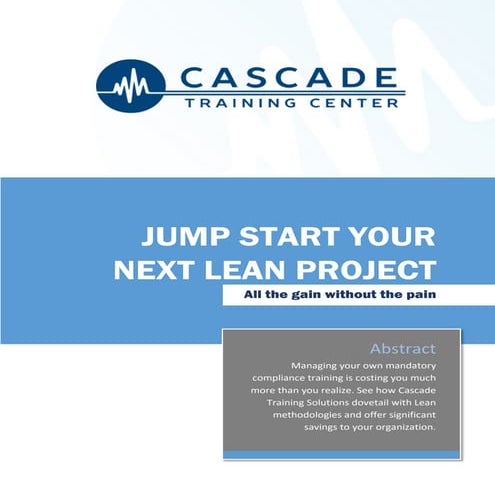 CASCADE
TRAINING CENTER

JUMP START YOUR NEXT LEAN PROJECT

All the gain without the pain

Abstract

Managing your own mandatory compliance training is costing you much more than you realize. See how Cascade Training Solutions dovetail with Lean methodologies and offer significant savings to your organization.